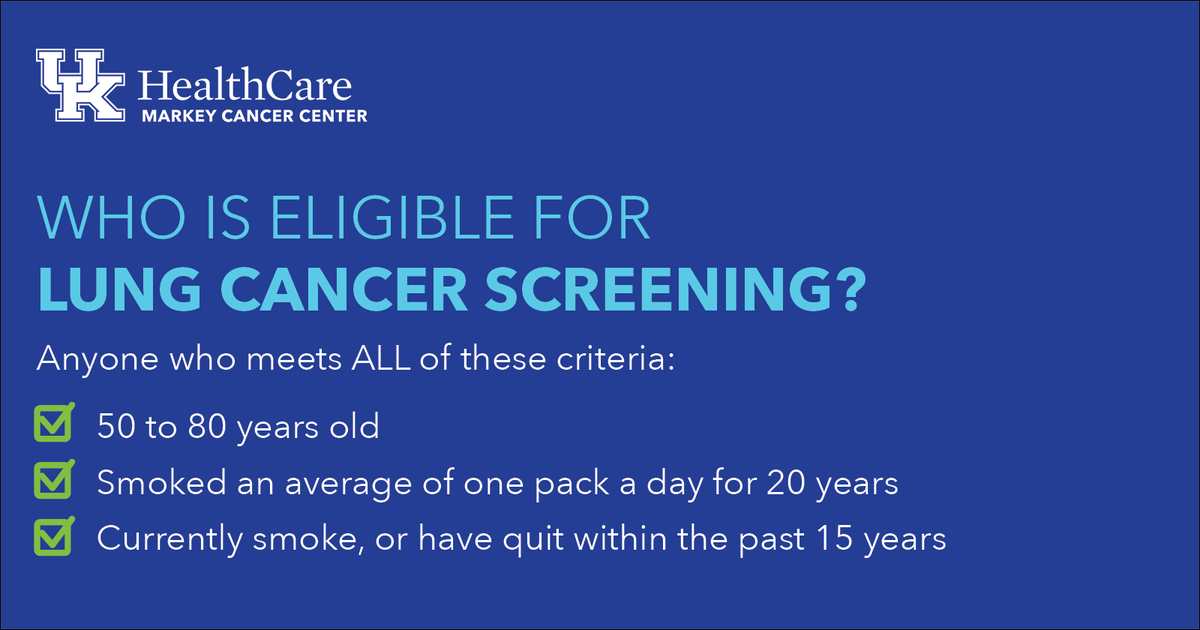 UK HealthCare
MARKEY CANCER CENTER

WHO IS ELIGIBLE FOR
LUNG CANCER SCREENING?

Anyone who meets ALL of these criteria:

50 to 80 years old
Smoked an average of one pack a day for 20 years
Currently smoke, or have quit within the past 15 years